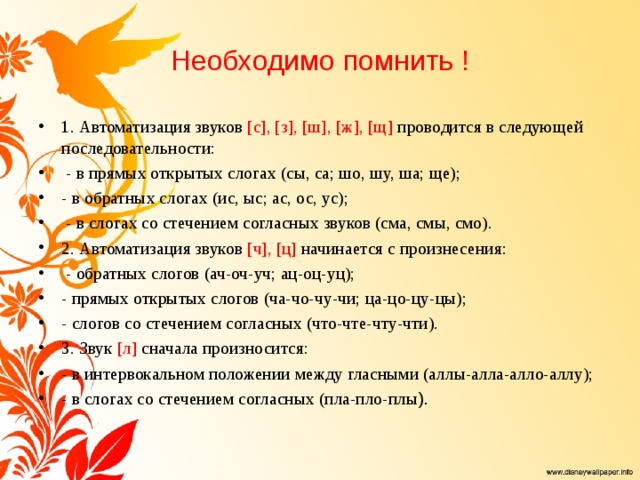 Необходимо помнить !

• 1. Автоматизация звуков [с], [з], [ш], [ж], [щ] проводится в следующей последовательности:
• - в прямых открытых слогах (сы, са; шо, шу, ша; ще);
• - в обратных слогах (ис, ыс; ас, ос, ус);
• - в слогах со стечением согласных звуков (сма, смы, смо).
• 2. Автоматизация звуков [ч], [ц] начинается с произнесения:
• - обратных слогов (ач-оч-уч; ац-оц-уц);
• - прямых открытых слогов (ча-чо-чу-чи; ца-цо-цу-цы);
• - слогов со стечением согласных (что-чте-чту-чти).
• 3. Звук [л] сначала произносится:
• - в интервокальном положении между гласными (аллы-алла-алло-аллу);
• - в слогах со стечением согласных (пла-пло-плы).

www.disneywallpaper.info